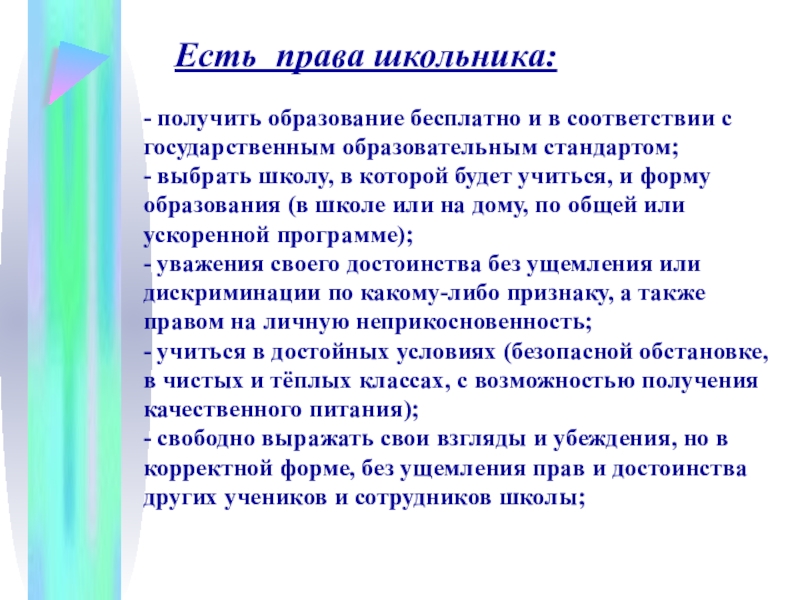 Есть  права школьника:

- получить образование бесплатно и в соответствии с государственным образовательным стандартом;
- выбрать школу, в которой будет учиться, и форму образования (в школе или на дому, по общей или ускоренной программе);
- уважения своего достоинства без ущемления или дискриминации по какому-либо признаку, а также правом на личную неприкосновенность;
- учиться в достойных условиях (безопасной обстановке, в чистых и тёплых классах, с возможностью получения качественного питания);
- свободно выражать свои взгляды и убеждения, но в корректной форме, без ущемления прав и достоинства других учеников и сотрудников школы;